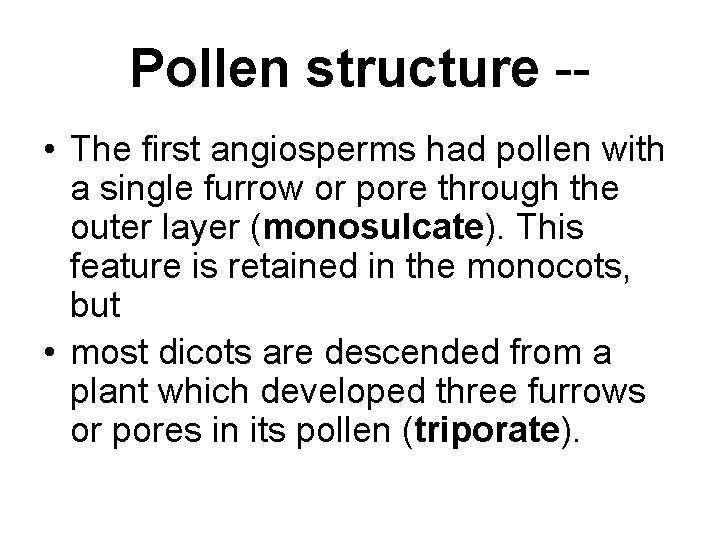 Pollen structure --

• The first angiosperms had pollen with a single furrow or pore through the outer layer (monosulcate). This feature is retained in the monocots, but

• most dicots are descended from a plant which developed three furrows or pores in its pollen (triporate).